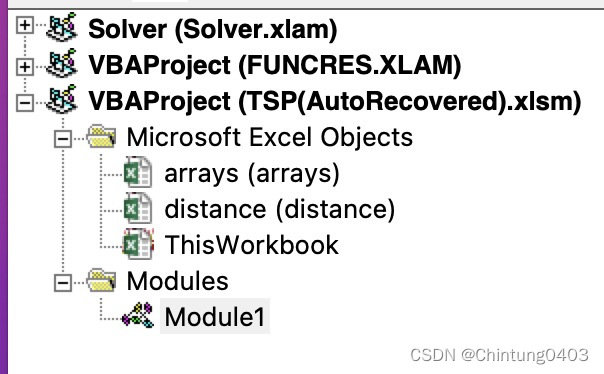 Solver (Solver.xlam)
VBAProject (FUNCRES.XLAM)
VBAProject (TSP(AutoRecovered).xlsm)
Microsoft Excel Objects
arrays (arrays)
distance (distance)
ThisWorkbook
Modules
Module1

CSDN @Chintung0403